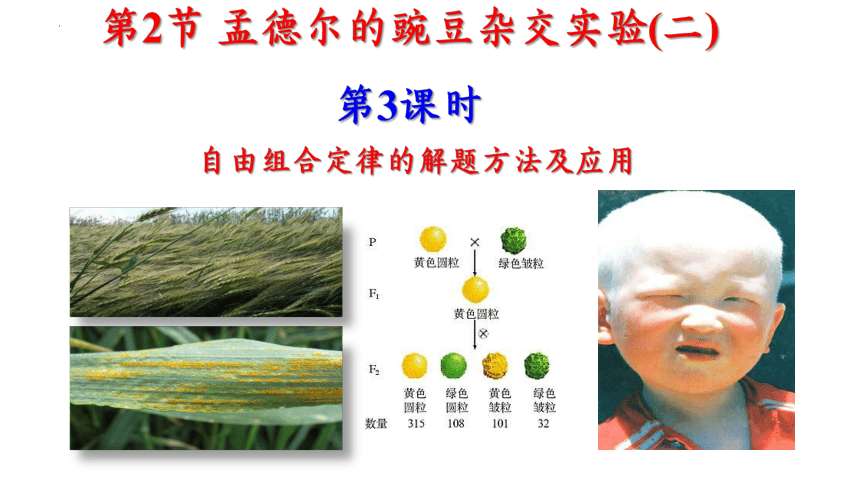 第2节 孟德尔的豌豆杂交实验(二)

第3课时

自由组合定律的解题方法及应用

P 黄色圆粒 × 绿色皱粒

$F_1$ 黄色圆粒

⊗

$F_2$ 黄色圆粒 绿色圆粒 黄色皱粒 绿色皱粒

数量 315 108 101 32